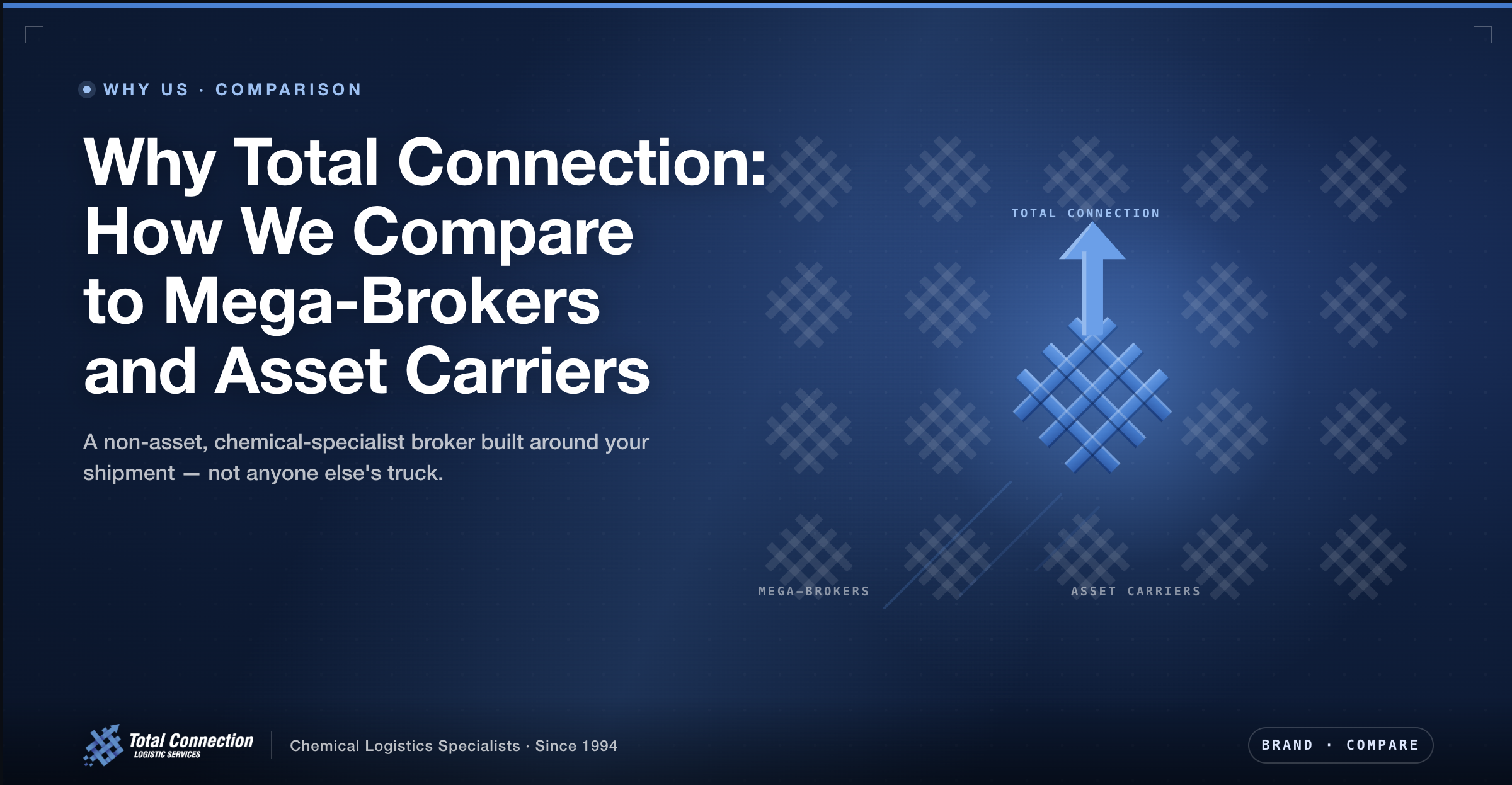 WHY US · COMPARISON

Why Total Connection: How We Compare to Mega-Brokers and Asset Carriers

A non-asset, chemical-specialist broker built around your shipment — not anyone else's truck.

TOTAL CONNECTION

MEGA-BROKERS

ASSET CARRIERS

Total Connection
LOGISTIC SERVICES

Chemical Logistics Specialists · Since 1994

BRAND · COMPARE